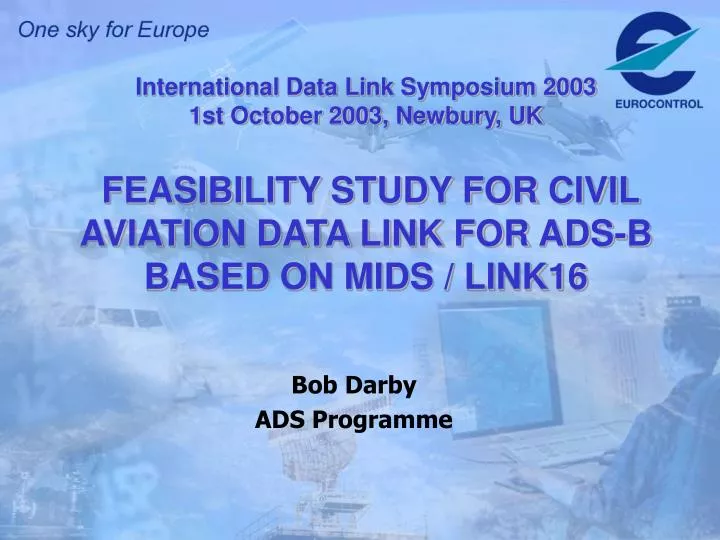 One sky for Europe

EUROCONTROL

International Data Link Symposium 2003
1st October 2003, Newbury, UK

FEASIBILITY STUDY FOR CIVIL AVIATION DATA LINK FOR ADS-B BASED ON MIDS / LINK16

Bob Darby
ADS Programme